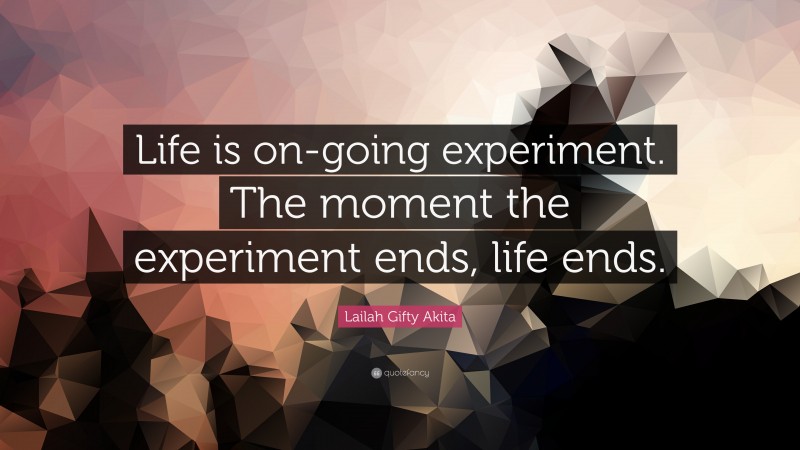 Life is on-going experiment. The moment the experiment ends, life ends.

Lailah Gifty Akita

quotefancy